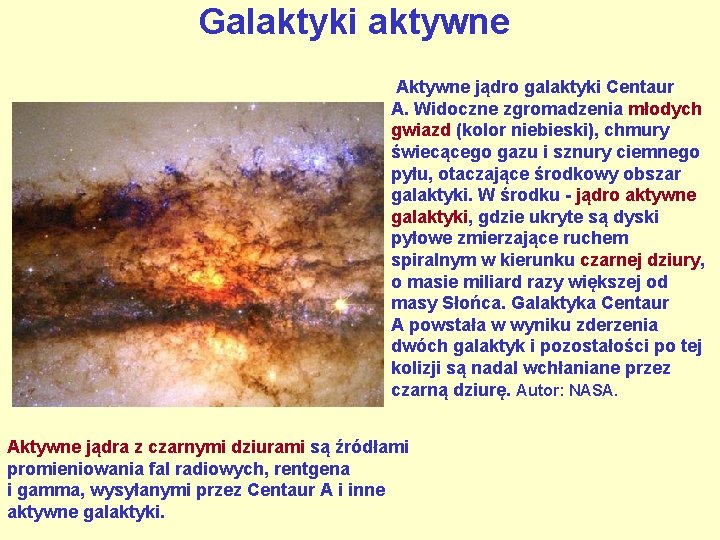 Galaktyki aktywne

Aktywne jądro galaktyki Centaur A. Widoczne zgromadzenia młodych gwiazd (kolor niebieski), chmury świecącego gazu i sznury ciemnego pyłu, otaczające środkowy obszar galaktyki. W środku - jądro aktywne galaktyki, gdzie ukryte są dyski pyłowe zmierzające ruchem spiralnym w kierunku czarnej dziury, o masie miliard razy większej od masy Słońca. Galaktyka Centaur A powstała w wyniku zderzenia dwóch galaktyk i pozostałości po tej kolizji są nadal wchłaniane przez czarną dziurę. Autor: NASA.

Aktywne jądra z czarnymi dziurami są źródłami promieniowania fal radiowych, rentgena i gamma, wysyłanymi przez Centaur A i inne aktywne galaktyki.